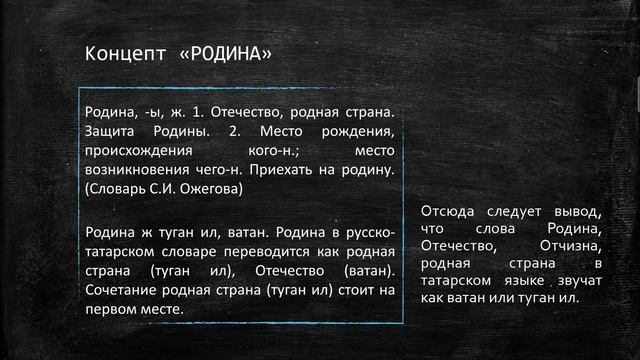 Концепт «РОДИНА»

Родина, -ы, ж. 1. Отечество, родная страна. Защита Родины. 2. Место рождения, происхождения кого-н.; место возникновения чего-н. Приехать на родину. (Словарь С.И. Ожегова)

Родина ж туган ил, ватан. Родина в русско-татарском словаре переводится как родная страна (туган ил), Отечество (ватан). Сочетание родная страна (туган ил) стоит на первом месте.

Отсюда следует вывод, что слова Родина, Отечество, Отчизна, родная страна в татарском языке звучат как ватан или туган ил.